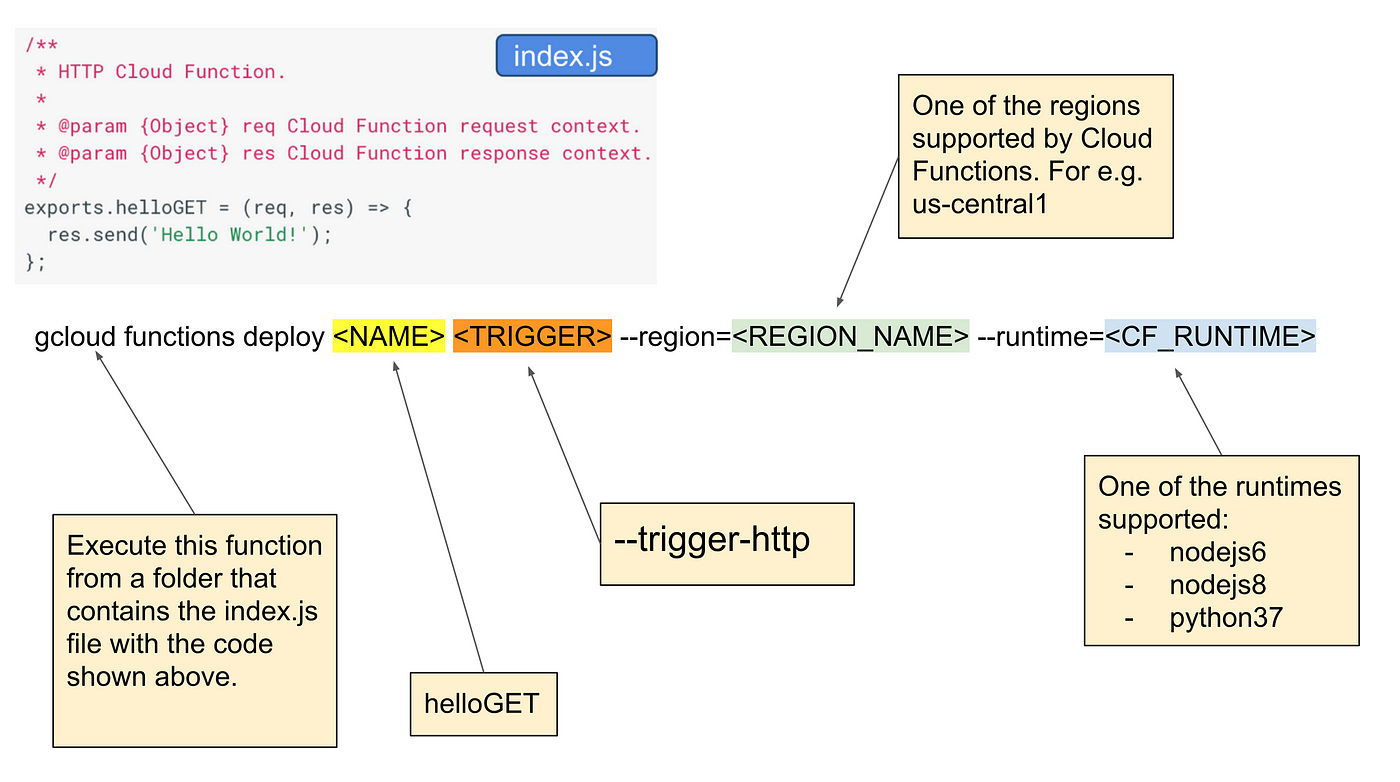 /**
 * HTTP Cloud Function.
 *
 * @param {Object} req Cloud Function request context.
 * @param {Object} res Cloud Function response context.
 */
exports.helloGET = (req, res) => {
  res.send('Hello World!');
};

index.js

One of the regions supported by Cloud Functions. For e.g. us-central1

gcloud functions deploy <NAME> <TRIGGER> --region=<REGION_NAME> --runtime=<CF_RUNTIME>

Execute this function from a folder that contains the index.js file with the code shown above.

helloGET

--trigger-http

One of the runtimes supported:
- nodejs6
- nodejs8
- python37